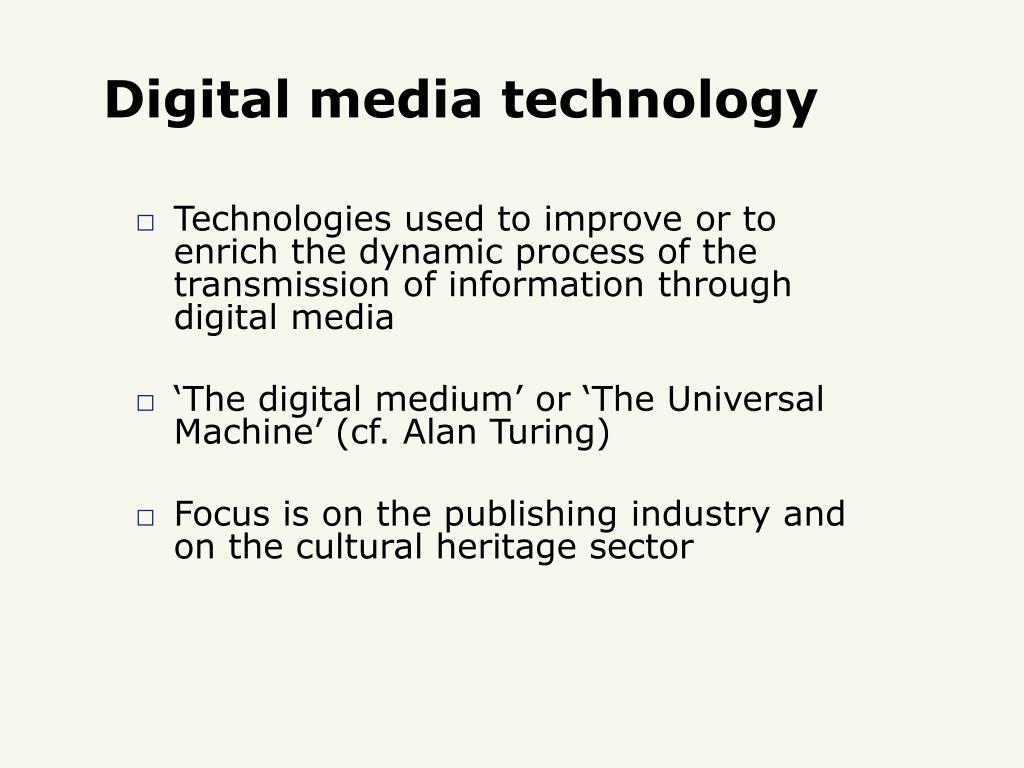 Digital media technology

□ Technologies used to improve or to enrich the dynamic process of the transmission of information through digital media

□ ‘The digital medium’ or ‘The Universal Machine’ (cf. Alan Turing)

□ Focus is on the publishing industry and on the cultural heritage sector